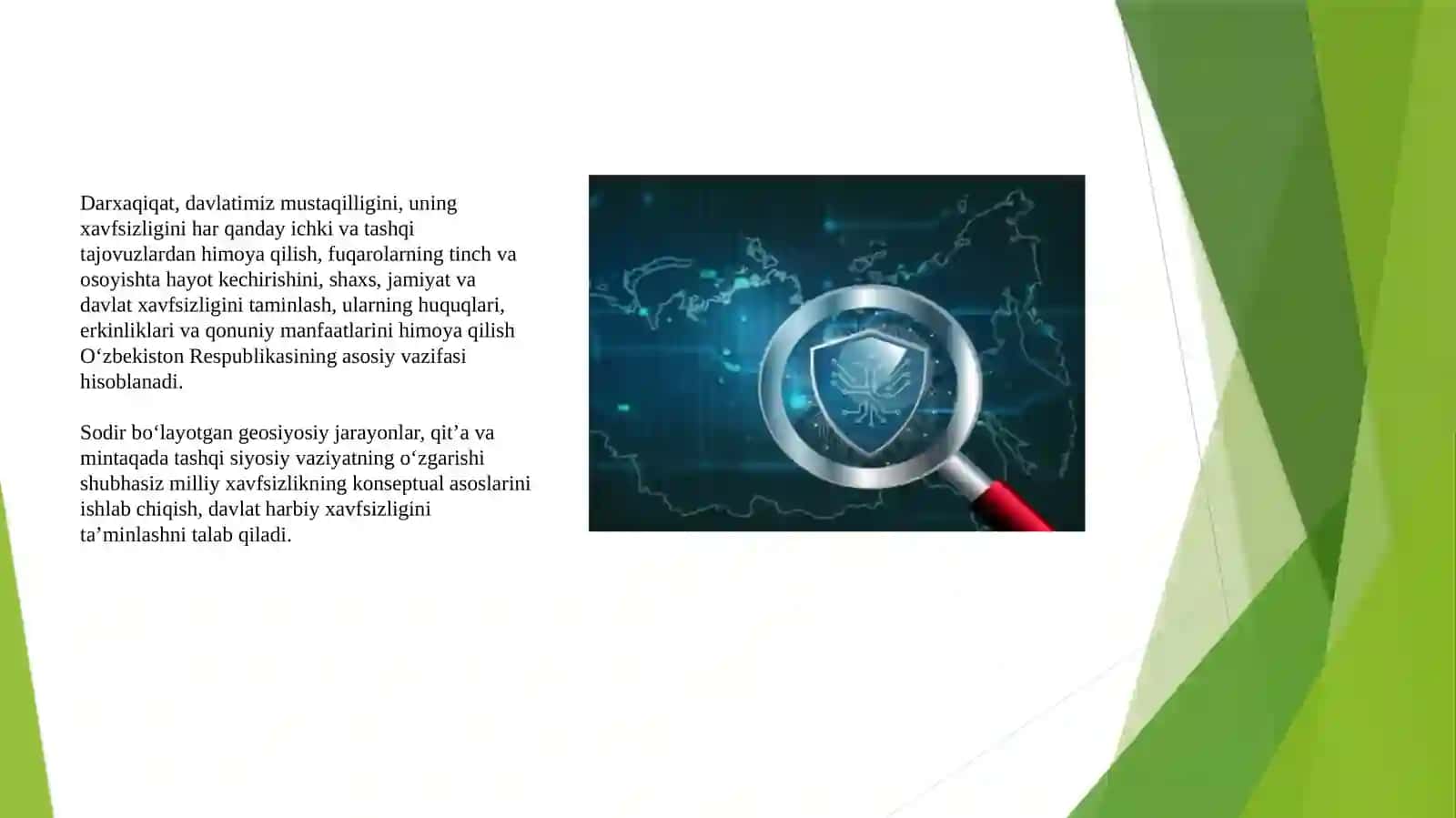 Darxaqiqat, davlatimiz mustaqilligini, uning xavfsizligini har qanday ichki va tashqi tajovuzlardan himoya qilish, fuqarolarning tinch va osoyishta hayot kechirishini, shaxs, jamiyat va davlat xavfsizligini taminlash, ularning huquqlari, erkinliklari va qonuniy manfaatlarini himoya qilish O‘zbekiston Respublikasining asosiy vazifasi hisoblanadi.

Sodir bo‘layotgan geosiyosiy jarayonlar, qit’a va mintaqada tashqi siyosiy vaziyatning o‘zgarishi shubhasiz milliy xavfsizlikning konseptual asoslarini ishlab chiqish, davlat harbiy xavfsizligini ta’minlashni talab qiladi.